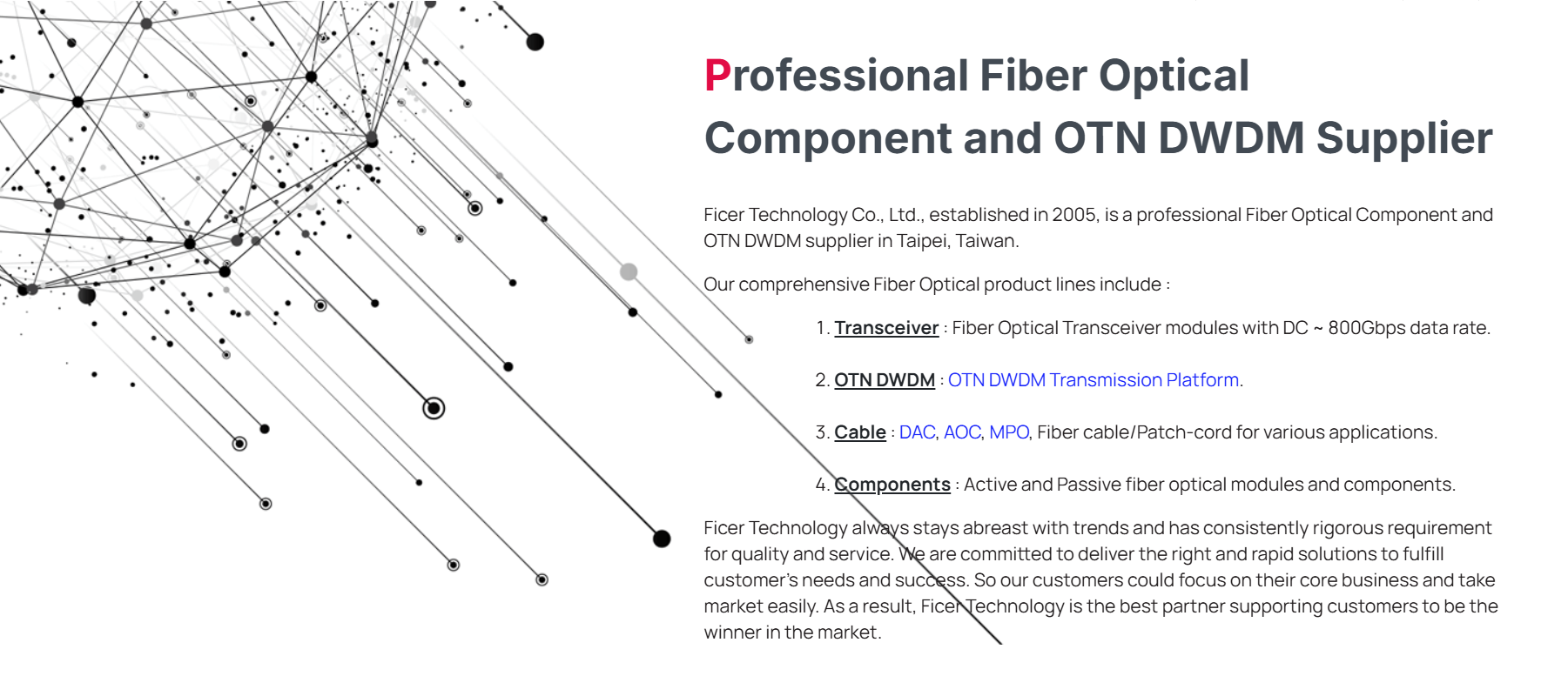 Professional Fiber Optical Component and OTN DWDM Supplier

Ficer Technology Co., Ltd., established in 2005, is a professional Fiber Optical Component and OTN DWDM supplier in Taipei, Taiwan.

Our comprehensive Fiber Optical product lines include :

1. Transceiver : Fiber Optical Transceiver modules with DC ~ 800Gbps data rate.

2. OTN DWDM : OTN DWDM Transmission Platform.

3. Cable : DAC, AOC, MPO, Fiber cable/Patch-cord for various applications.

4. Components : Active and Passive fiber optical modules and components.

Ficer Technology always stays abreast with trends and has consistently rigorous requirement for quality and service. We are committed to deliver the right and rapid solutions to fulfill customer's needs and success. So our customers could focus on their core business and take market easily. As a result, Ficer Technology is the best partner supporting customers to be the winner in the market.